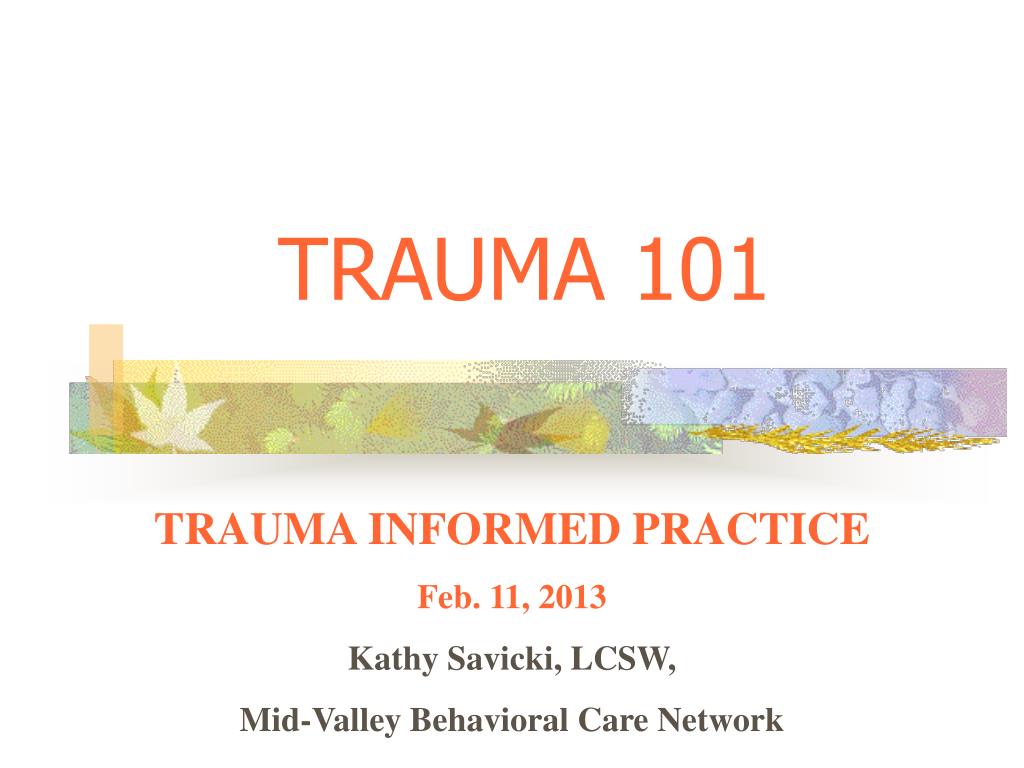 TRAUMA 101

TRAUMA INFORMED PRACTICE

Feb. 11, 2013

Kathy Savicki, LCSW,

Mid-Valley Behavioral Care Network